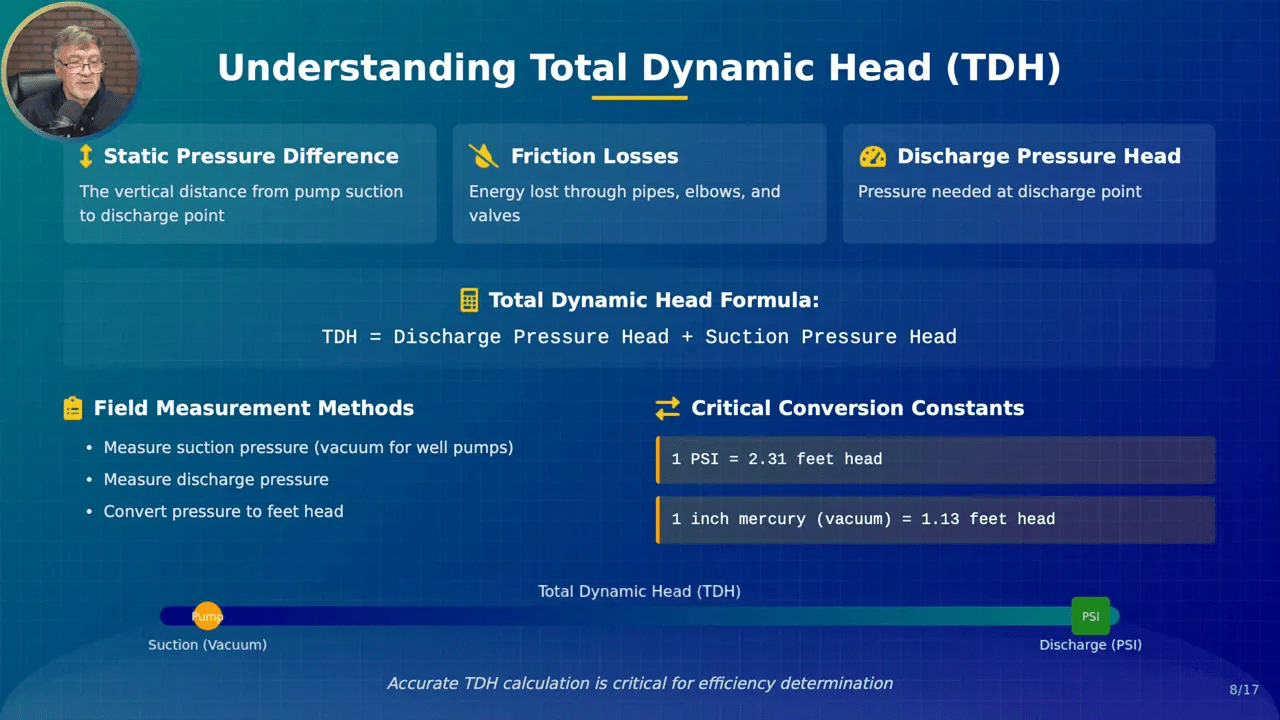 Understanding Total Dynamic Head (TDH)

Static Pressure Difference
The vertical distance from pump suction to discharge point

Friction Losses
Energy lost through pipes, elbows, and valves

Discharge Pressure Head
Pressure needed at discharge point

Total Dynamic Head Formula:
TDH = Discharge Pressure Head + Suction Pressure Head

Field Measurement Methods
• Measure suction pressure (vacuum for well pumps)
• Measure discharge pressure
• Convert pressure to feet head

Critical Conversion Constants
1 PSI = 2.31 feet head
1 inch mercury (vacuum) = 1.13 feet head

Total Dynamic Head (TDH)
Pump
PSI
Suction (Vacuum)
Discharge (PSI)

Accurate TDH calculation is critical for efficiency determination

8/17